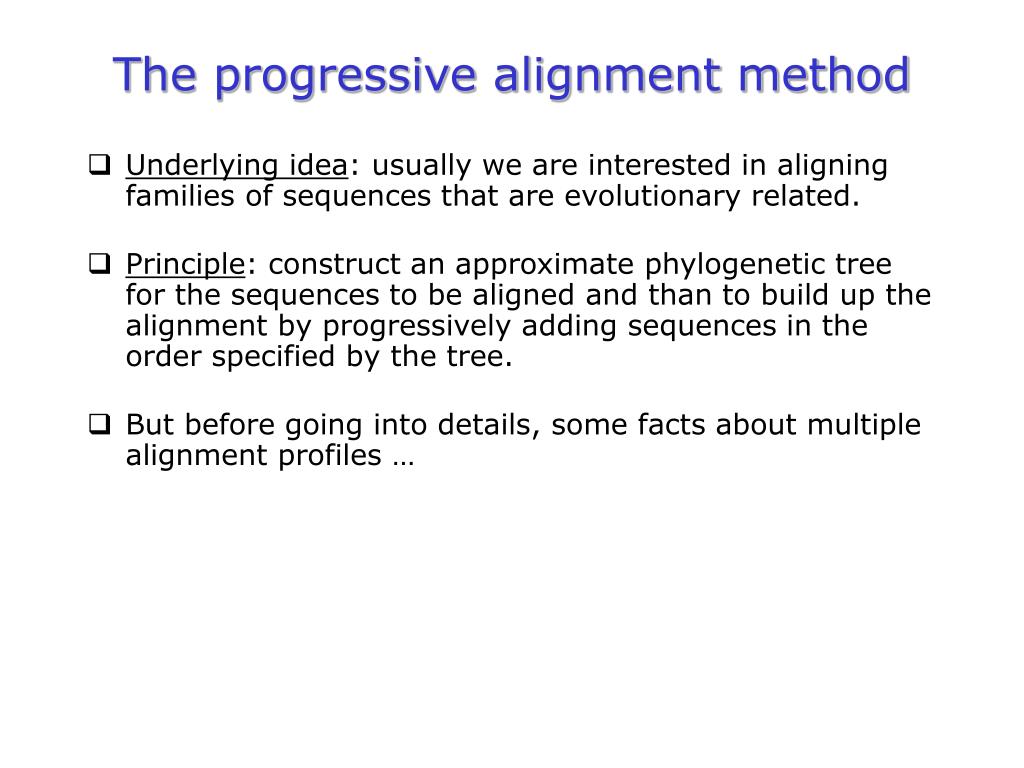 The progressive alignment method

❑ Underlying idea: usually we are interested in aligning families of sequences that are evolutionary related.

❑ Principle: construct an approximate phylogenetic tree for the sequences to be aligned and than to build up the alignment by progressively adding sequences in the order specified by the tree.

❑ But before going into details, some facts about multiple alignment profiles …